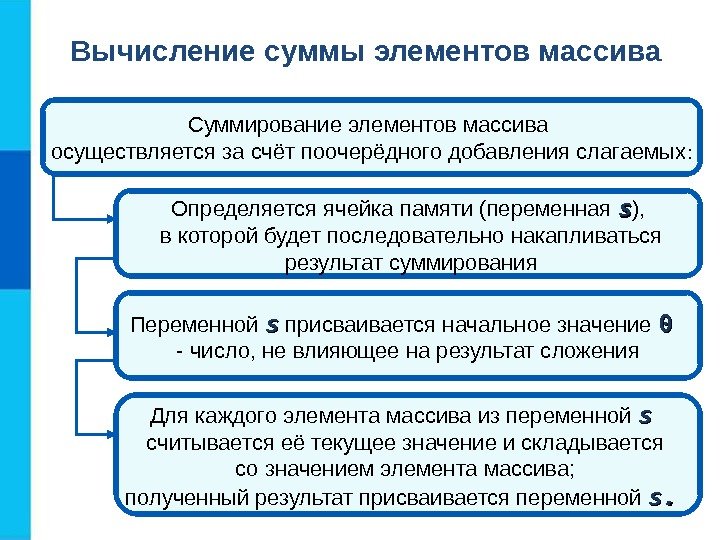 Вычисление суммы элементов массива

Суммирование элементов массива осуществляется за счёт поочерёдного добавления слагаемых:

Определяется ячейка памяти (переменная s), в которой будет последовательно накапливаться результат суммирования

Переменной s присваивается начальное значение 0 - число, не влияющее на результат сложения

Для каждого элемента массива из переменной s считывается её текущее значение и складывается со значением элемента массива; полученный результат присваивается переменной s.